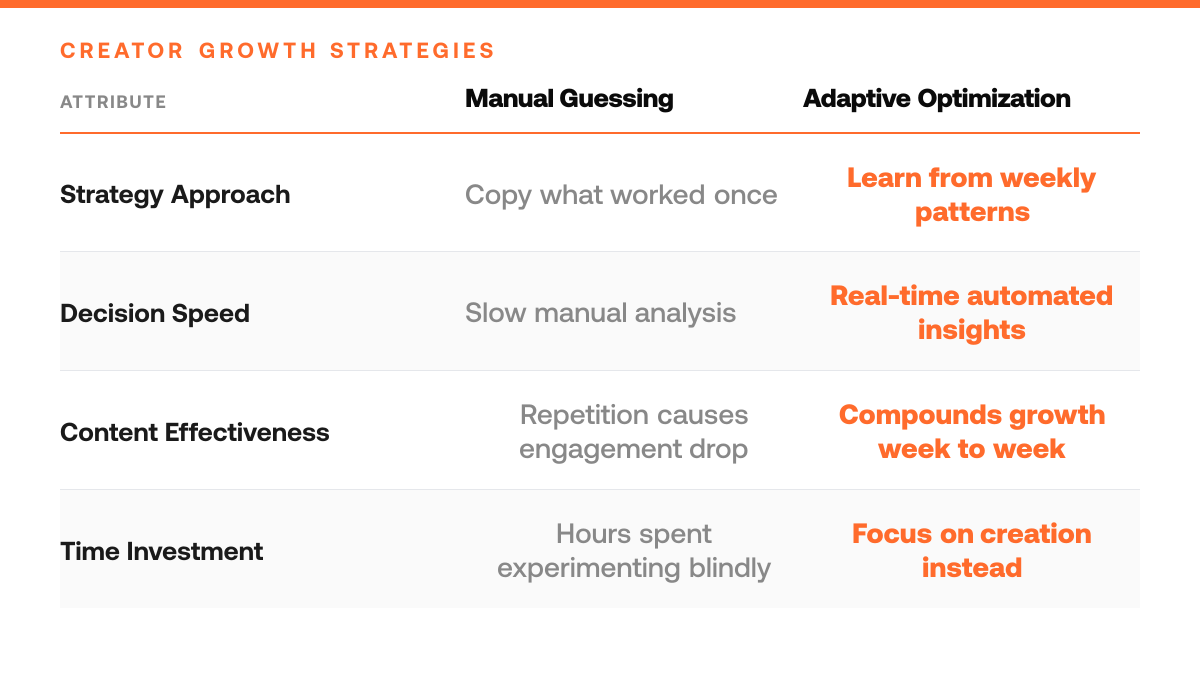 CREATOR GROWTH STRATEGIES

| ATTRIBUTE | Manual Guessing | Adaptive Optimization |
|---|---|---|
| Strategy Approach | Copy what worked once | Learn from weekly patterns |
| Decision Speed | Slow manual analysis | Real-time automated insights |
| Content Effectiveness | Repetition causes engagement drop | Compounds growth week to week |
| Time Investment | Hours spent experimenting blindly | Focus on creation instead |